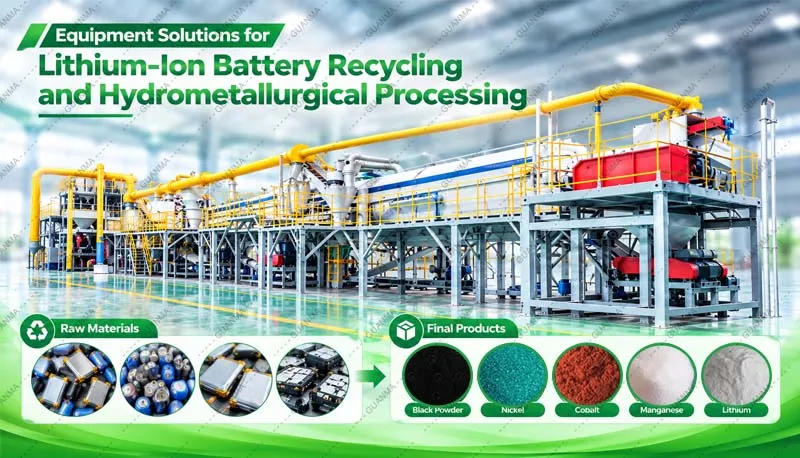 Equipment Solutions for

Lithium-Ion Battery Recycling and Hydrometallurgical Processing

Raw Materials

Final Products

Black Powder

Nickel

Cobalt

Manganese

Lithium

GUANMA